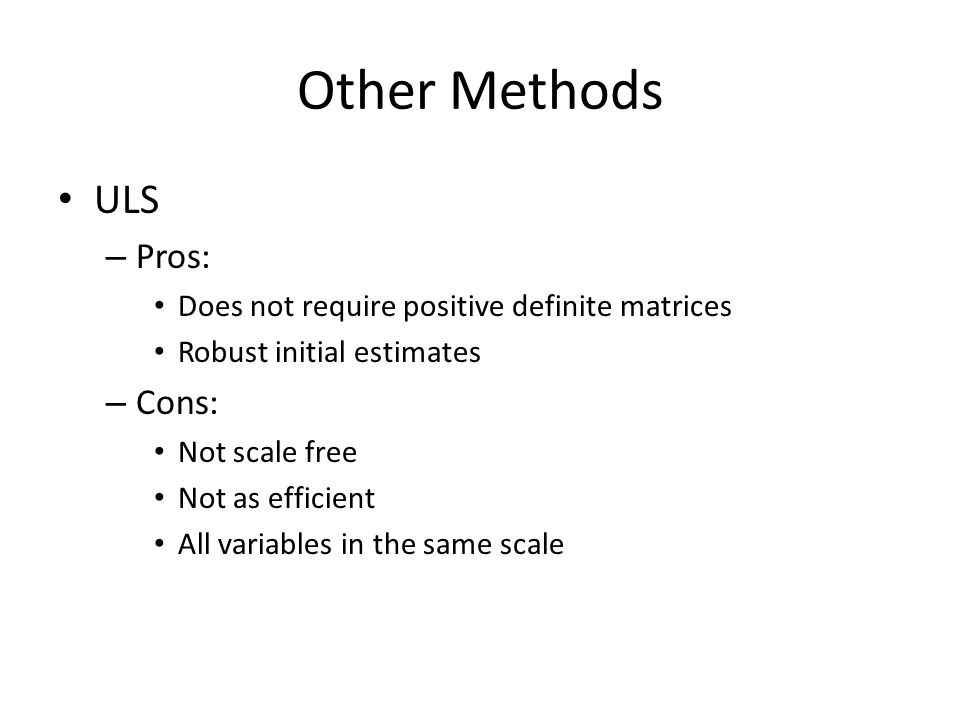 Other Methods

• ULS
– Pros:
• Does not require positive definite matrices
• Robust initial estimates
– Cons:
• Not scale free
• Not as efficient
• All variables in the same scale